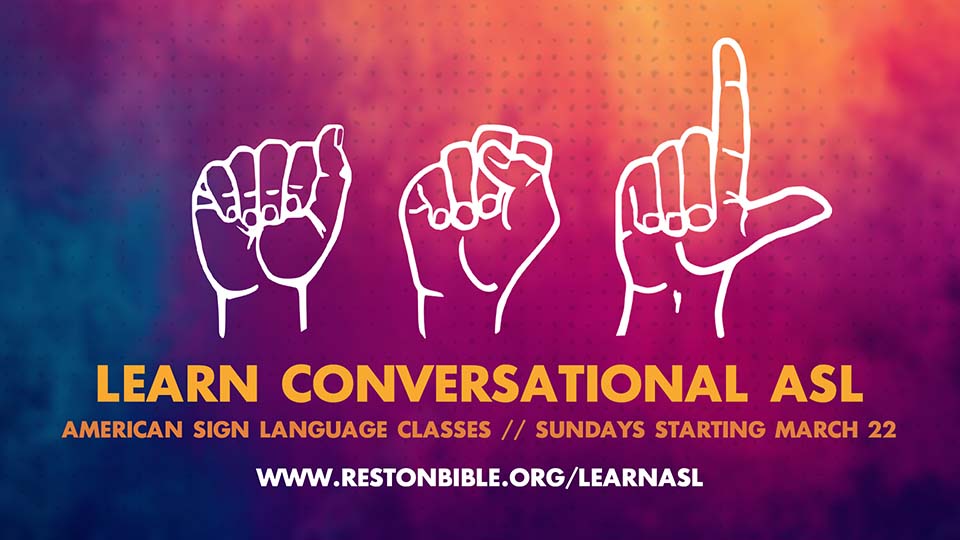 LEARN CONVERSATIONAL ASL

AMERICAN SIGN LANGUAGE CLASSES // SUNDAYS STARTING MARCH 22

WWW.RESTONBIBLE.ORG/LEARNASL